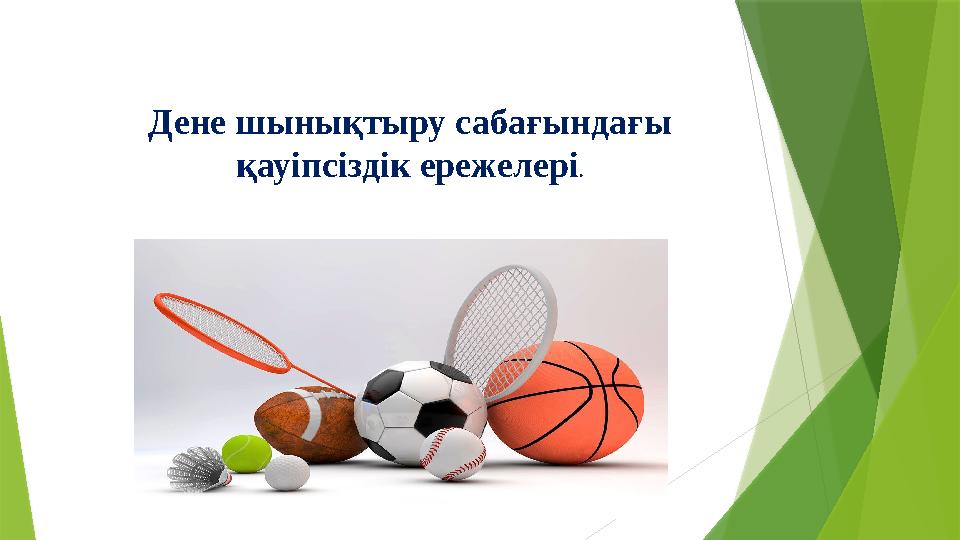 Дене шынықтыру сабағындағы қауіпсіздік ережелері.